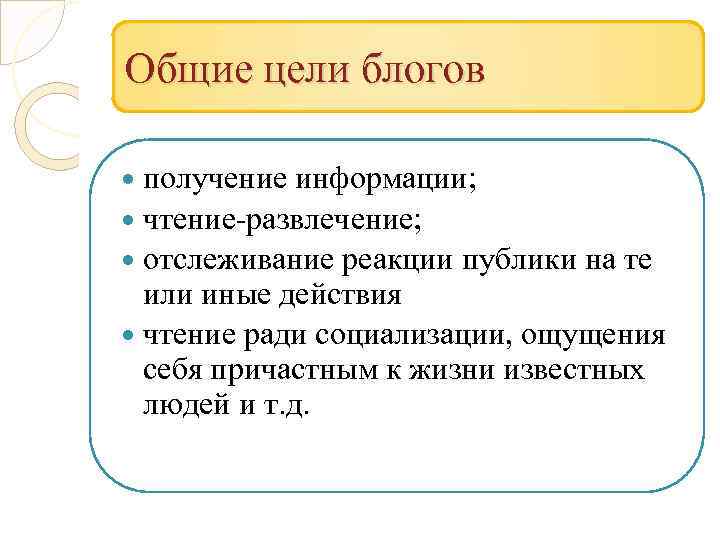 Общие цели блогов

- получение информации;
- чтение-развлечение;
- отслеживание реакции публики на те или иные действия
- чтение ради социализации, ощущения себя причастным к жизни известных людей и т.д.